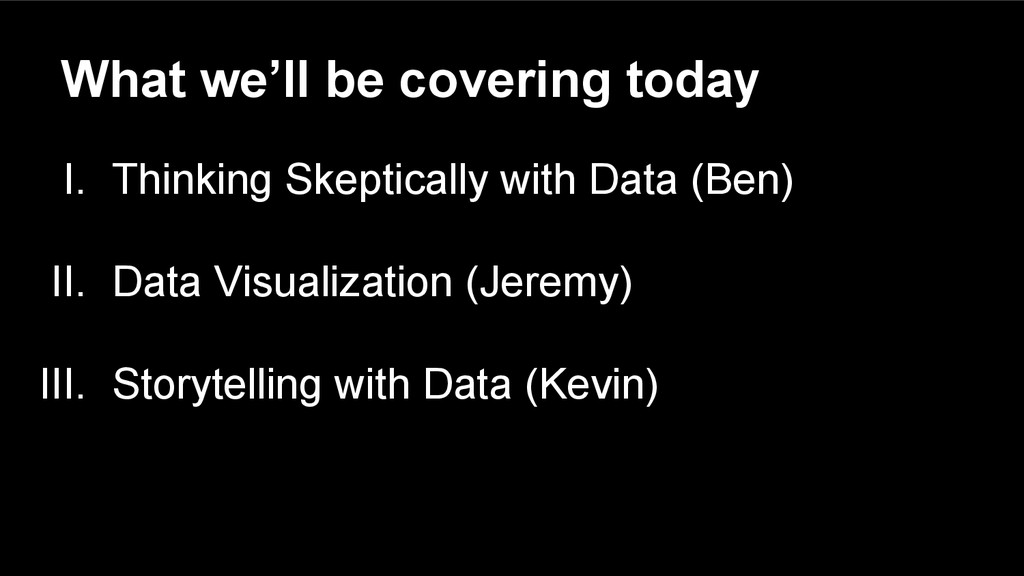 What we’ll be covering today

I. Thinking Skeptically with Data (Ben)

II. Data Visualization (Jeremy)

III. Storytelling with Data (Kevin)